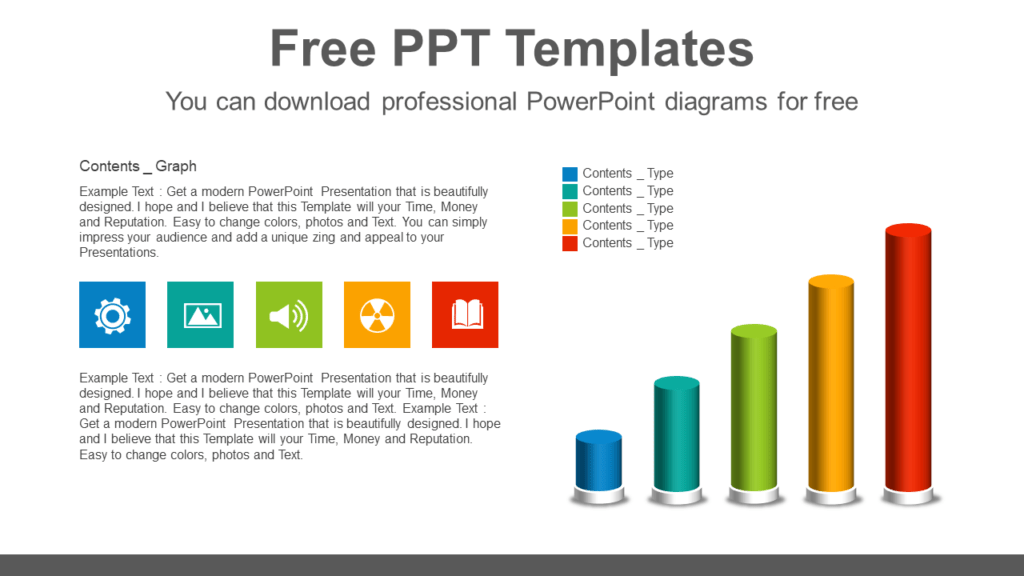 Free PPT Templates

You can download professional PowerPoint diagrams for free

Contents _ Graph

Example Text : Get a modern PowerPoint Presentation that is beautifully designed. I hope and I believe that this Template will your Time, Money and Reputation. Easy to change colors, photos and Text. You can simply impress your audience and add a unique zing and appeal to your Presentations.

Example Text : Get a modern PowerPoint Presentation that is beautifully designed. I hope and I believe that this Template will your Time, Money and Reputation. Easy to change colors, photos and Text. Example Text : Get a modern PowerPoint Presentation that is beautifully designed. I hope and I believe that this Template will your Time, Money and Reputation. Easy to change colors, photos and Text.

Contents _ Type
Contents _ Type
Contents _ Type
Contents _ Type
Contents _ Type